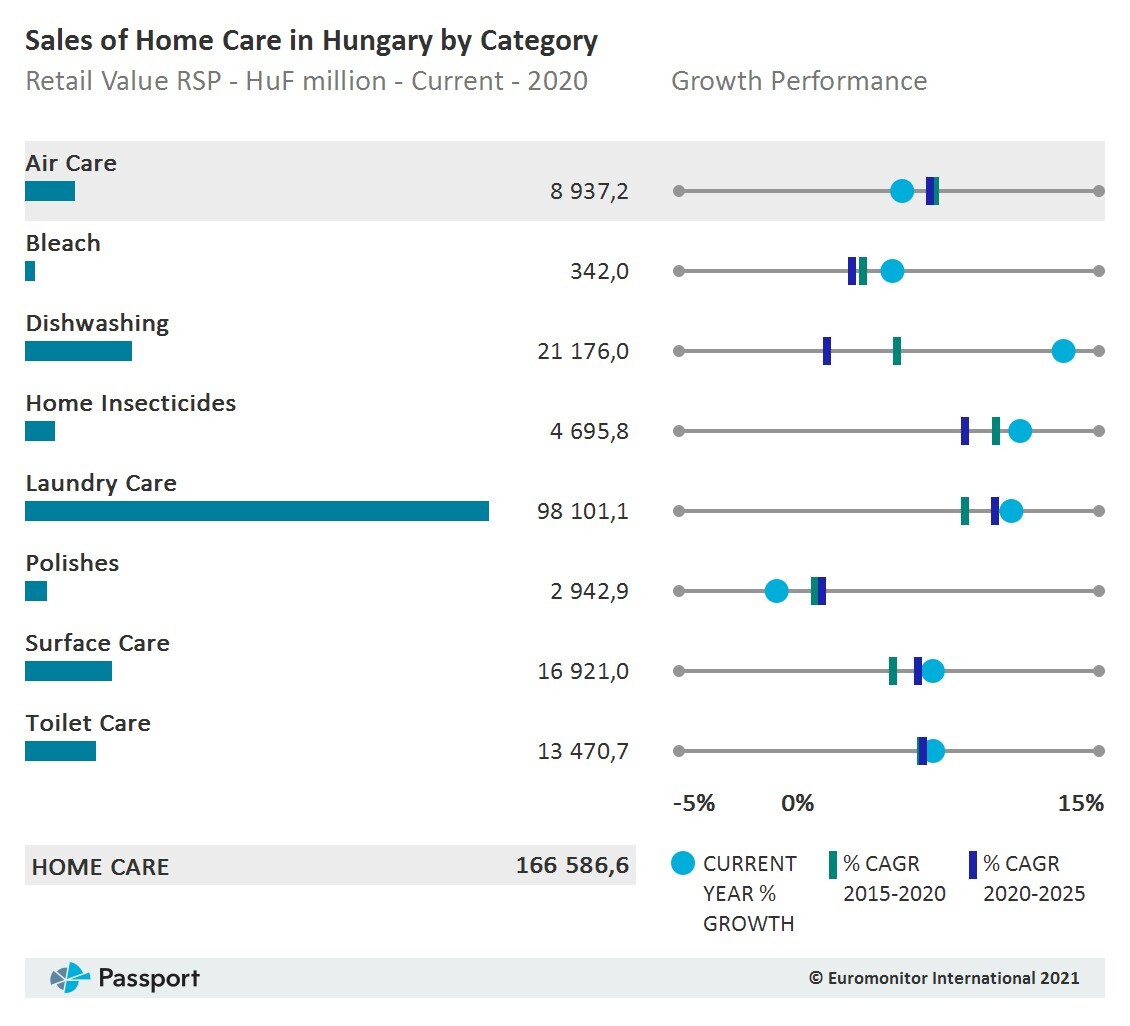 Sales of Home Care in Hungary by Category
Retail Value RSP - HuF million - Current - 2020
Growth Performance

Air Care
8 937,2

Bleach
342,0

Dishwashing
21 176,0

Home Insecticides
4 695,8

Laundry Care
98 101,1

Polishes
2 942,9

Surface Care
16 921,0

Toilet Care
13 470,7

-5% 0% 15%

HOME CARE 166 586,6

CURRENT YEAR % GROWTH
% CAGR 2015-2020
% CAGR 2020-2025

Passport
© Euromonitor International 2021